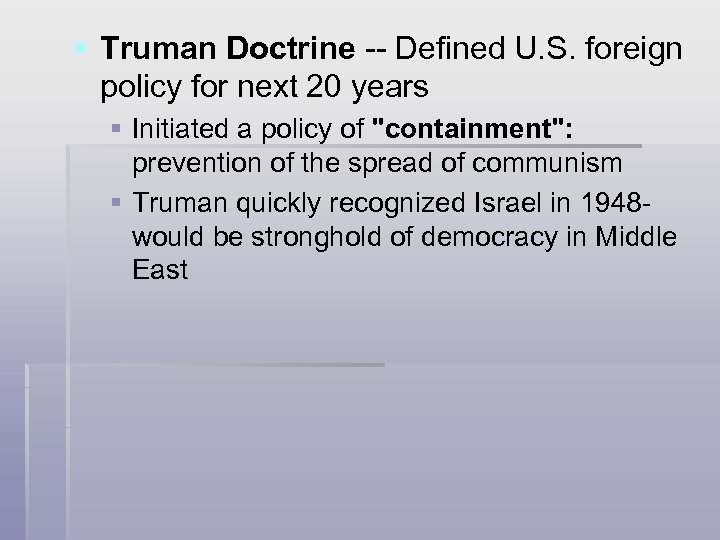 Truman Doctrine -- Defined U.S. foreign policy for next 20 years

Initiated a policy of "containment": prevention of the spread of communism

Truman quickly recognized Israel in 1948- would be stronghold of democracy in Middle East